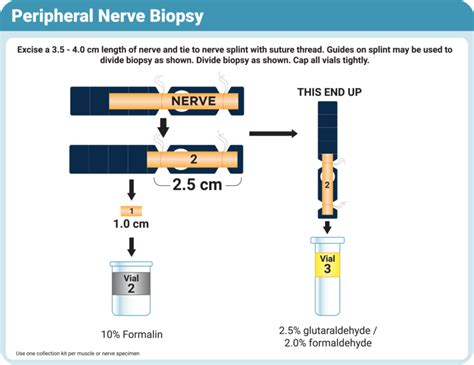 Peripheral Nerve Biopsy

Excise a 3.5 - 4.0 cm length of nerve and tie to nerve splint with suture thread. Guides on splint may be used to divide biopsy as shown. Divide biopsy as shown. Cap all vials tightly.

NERVE

2

2.5 cm

1

1.0 cm

Vial
2

10% Formalin

THIS END UP

2

Vial
3

2.5% glutaraldehyde / 2.0% formaldehyde

Use one collection kit per muscle or nerve specimen